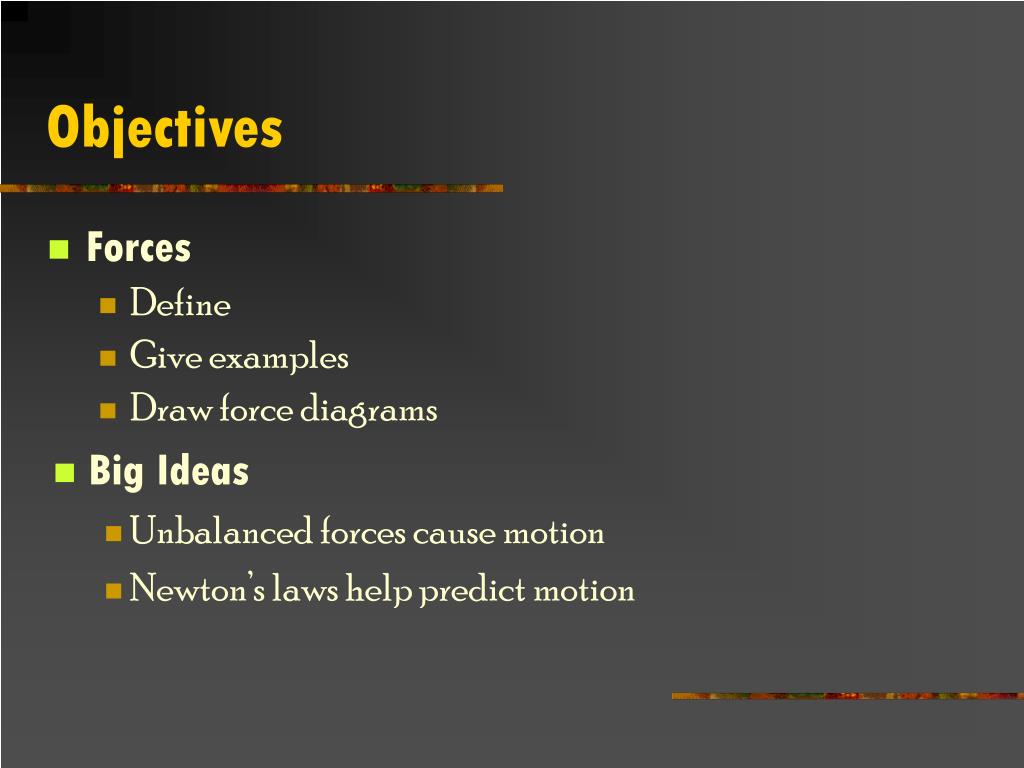 Objectives

Forces
Define
Give examples
Draw force diagrams

Big Ideas
Unbalanced forces cause motion
Newton's laws help predict motion